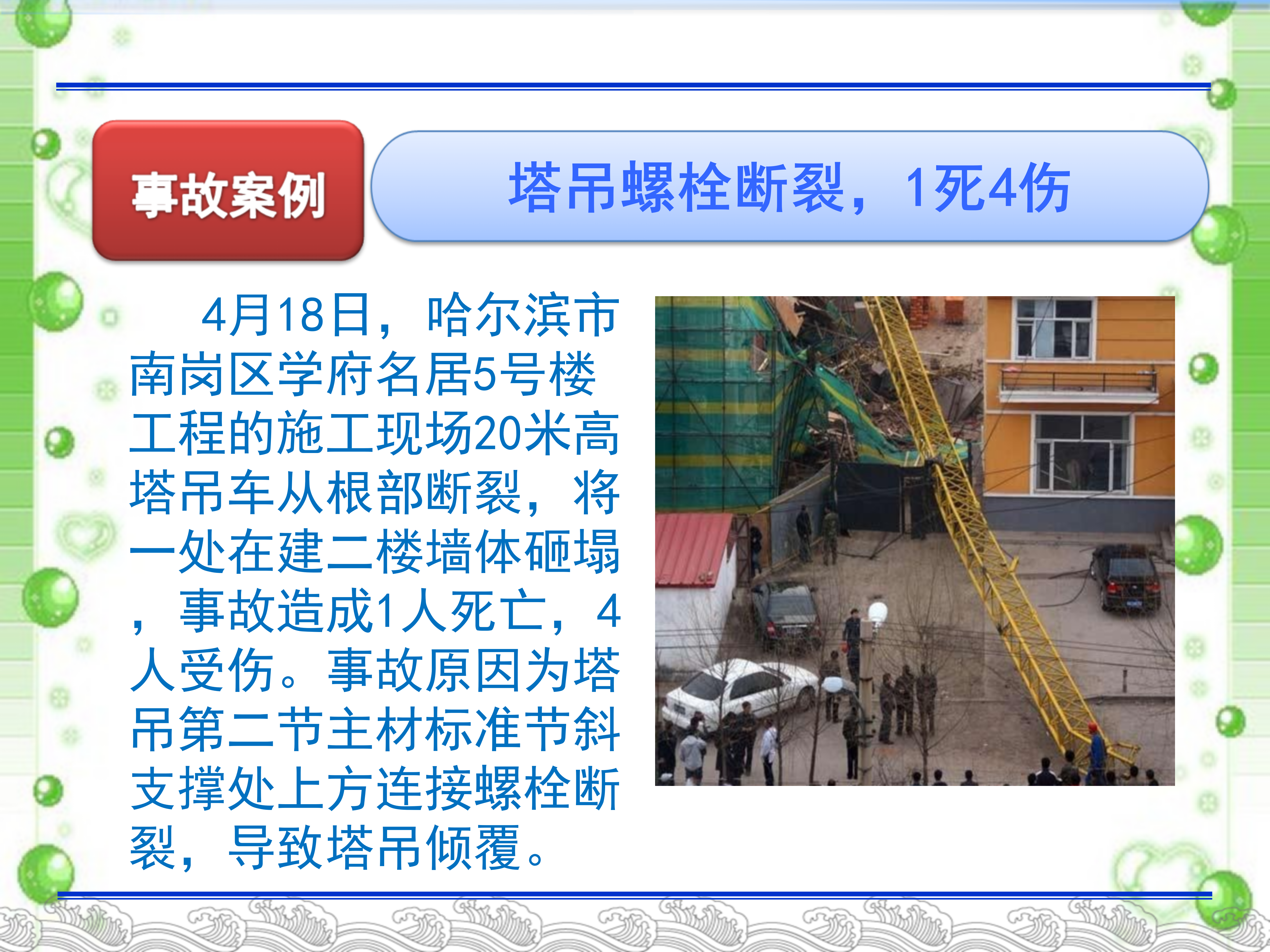 事故案例

塔吊螺栓断裂，1死4伤

4月18日，哈尔滨市南岗区学府名居5号楼工程的施工现场20米高塔吊车从根部断裂，将一处在建二楼墙体砸塌，事故造成1人死亡，4人受伤。事故原因为塔吊第二节主材标准节斜支撑处上方连接螺栓断裂，导致塔吊倾覆。